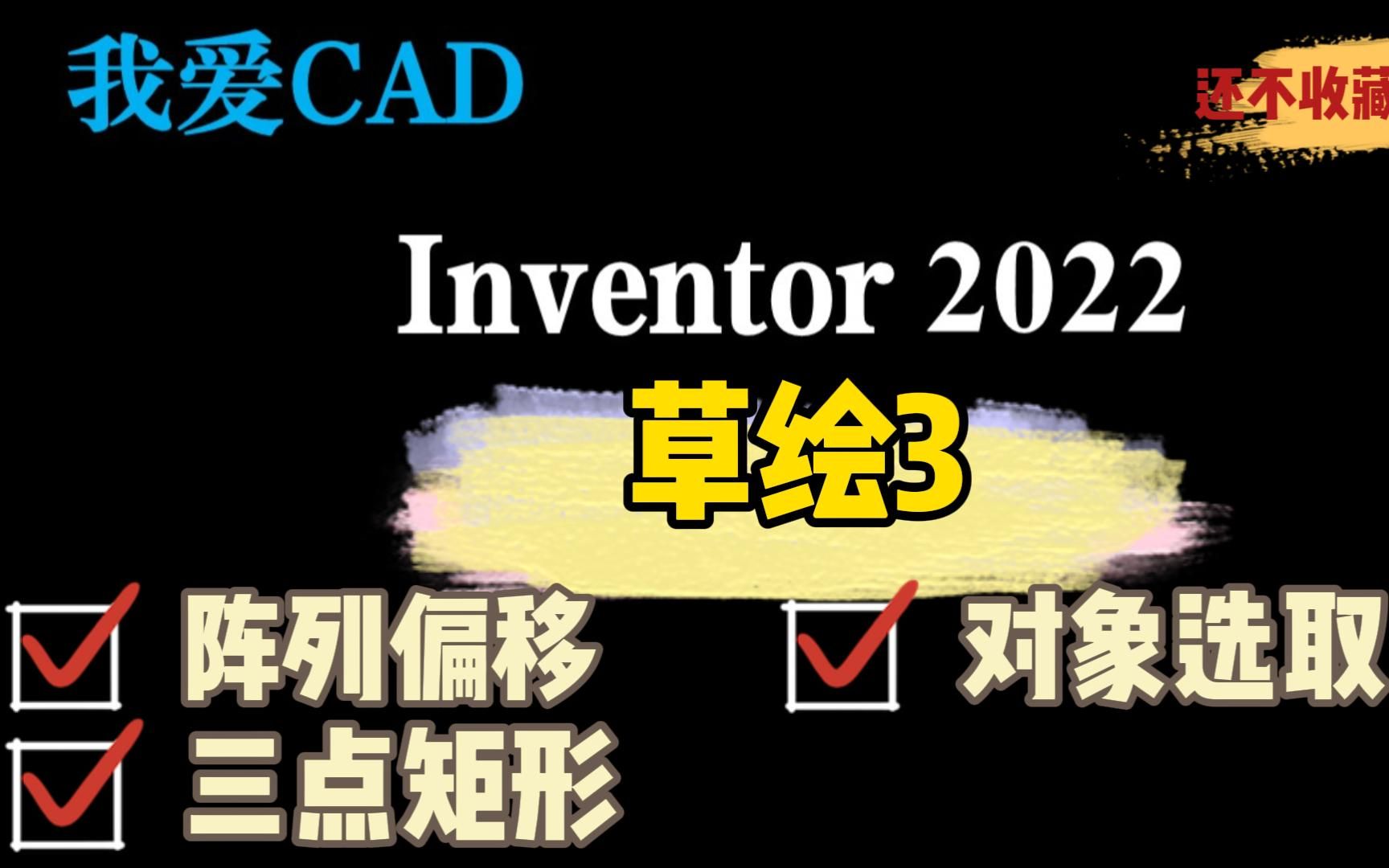 我爱CAD

还不收藏

Inventor 2022

草绘3

阵列偏移

对象选取

三点矩形